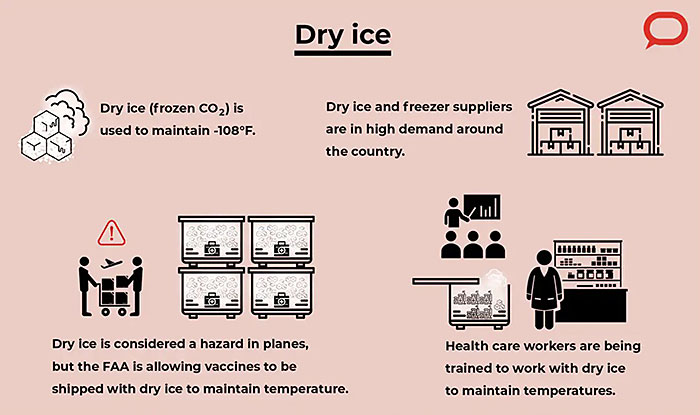 Dry ice

Dry ice (frozen $CO_2$) is used to maintain -108°F.

Dry ice and freezer suppliers are in high demand around the country.

Dry ice is considered a hazard in planes, but the FAA is allowing vaccines to be shipped with dry ice to maintain temperature.

Health care workers are being trained to work with dry ice to maintain temperatures.